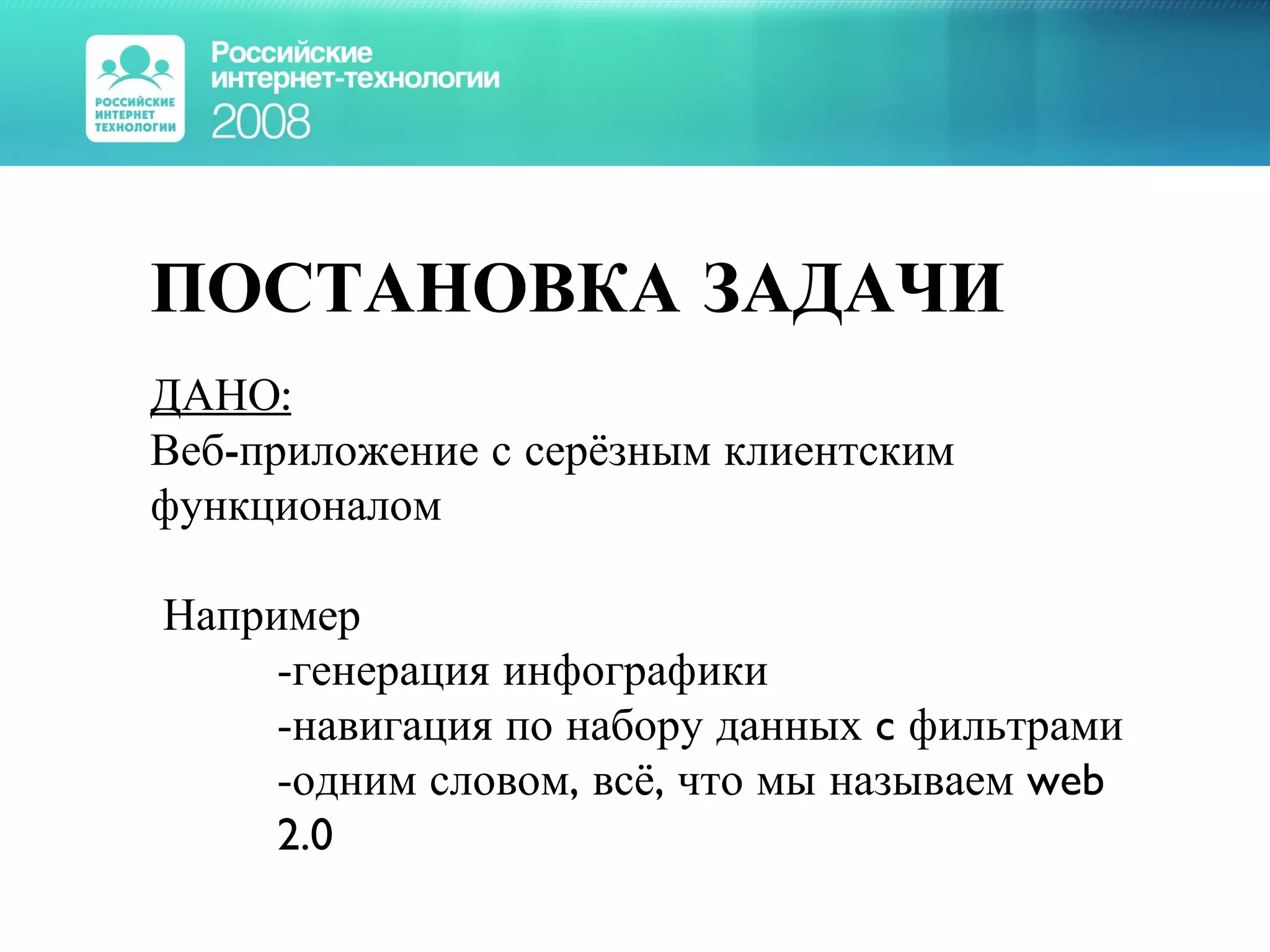 РОССИЙСКИЕ ИНТЕРНЕТ ТЕХНОЛОГИИ

Российские интернет-технологии 2008

ПОСТАНОВКА ЗАДАЧИ

ДАНО:
Веб-приложение с серёзным клиентским функционалом

Например
-генерация инфографики
-навигация по набору данных с фильтрами
-одним словом, всё, что мы называем web 2.0